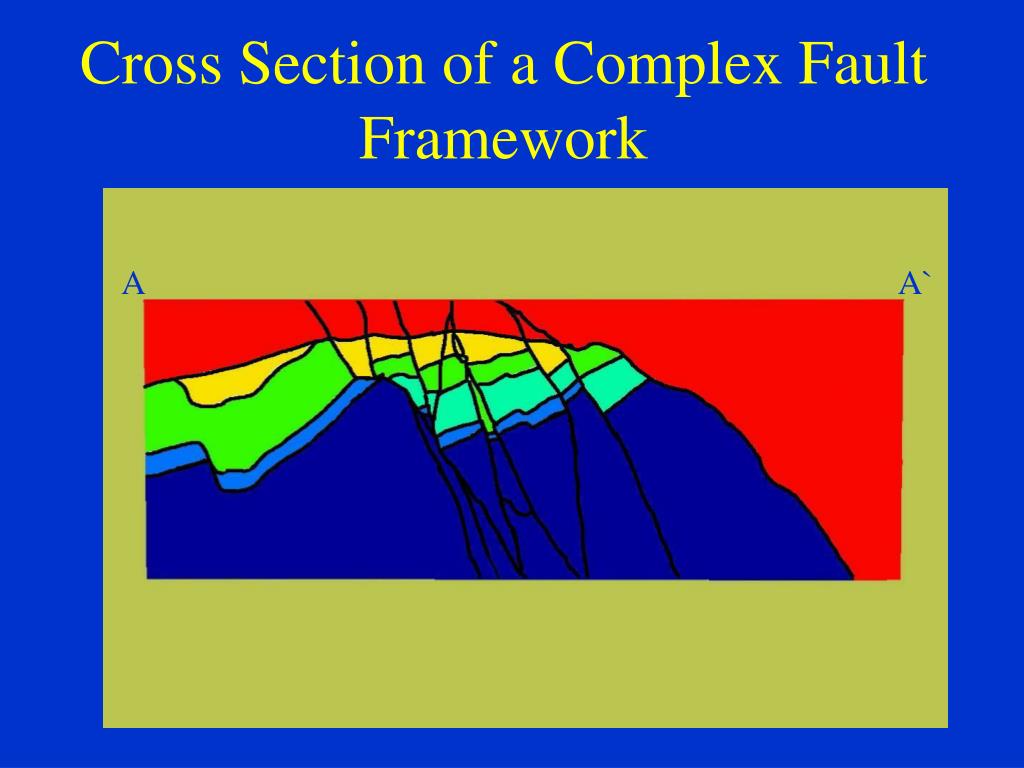 Cross Section of a Complex Fault Framework

A

A`